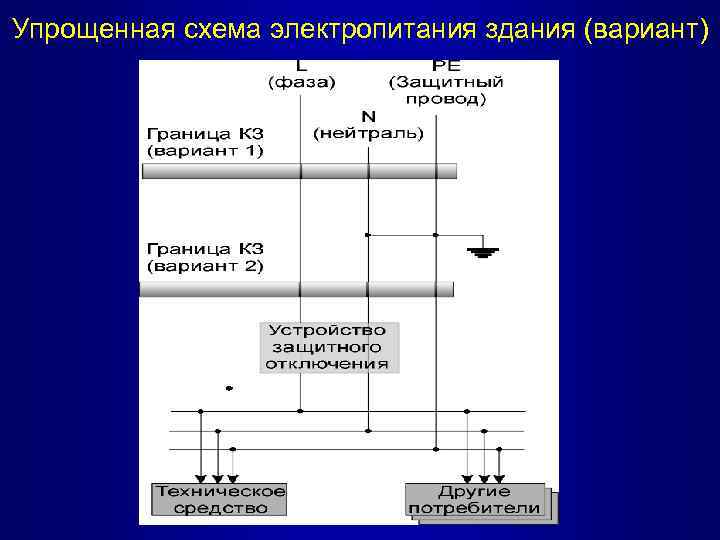 Упрощенная схема электропитания здания (вариант)

L
(фаза)

PE
(Защитный провод)

N
(нейтраль)

Граница КЗ
(вариант 1)

Граница КЗ
(вариант 2)

Устройство защитного отключения

Техническое средство

Другие потребители